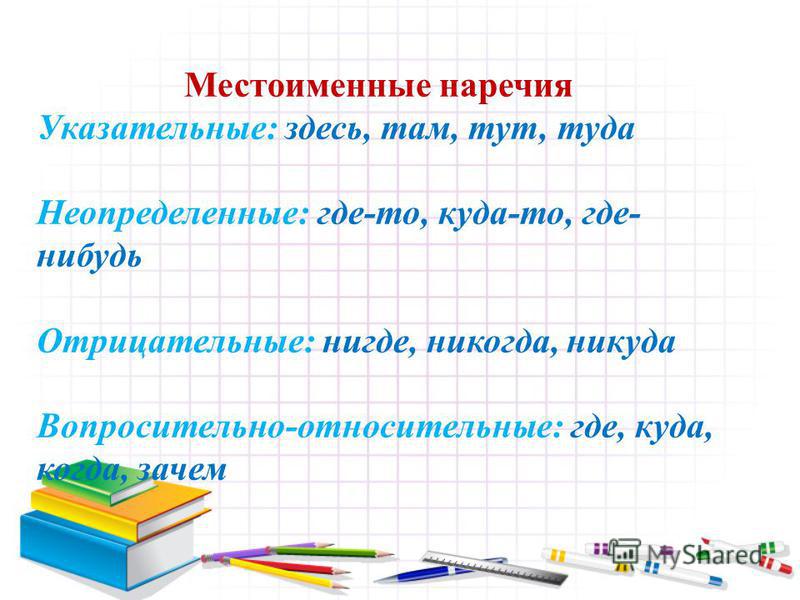 Местоименные наречия

Указательные: здесь, там, тут, туда

Неопределенные: где-то, куда-то, где-нибудь

Отрицательные: нигде, никогда, никуда

Вопросительно-относительные: где, куда, когда, зачем

MyShared